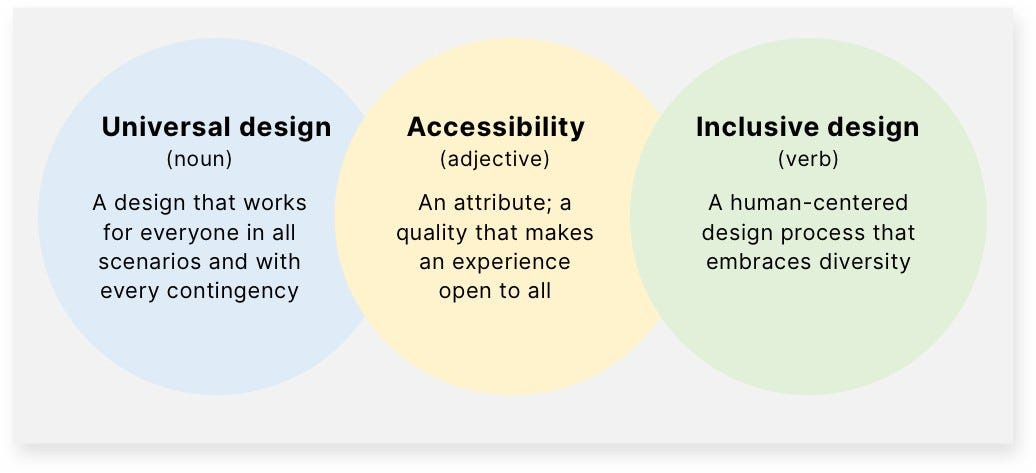 Universal design
(noun)
A design that works for everyone in all scenarios and with every contingency

Accessibility
(adjective)
An attribute; a quality that makes an experience open to all

Inclusive design
(verb)
A human-centered design process that embraces diversity